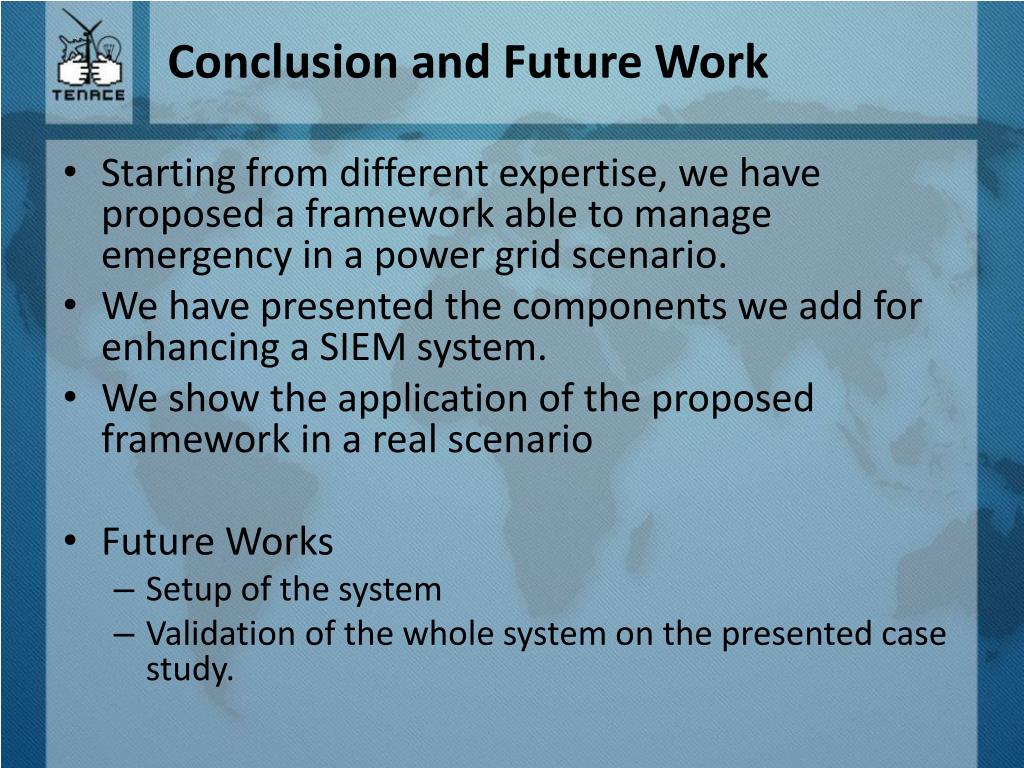 TENACE

Conclusion and Future Work

• Starting from different expertise, we have proposed a framework able to manage emergency in a power grid scenario.
• We have presented the components we add for enhancing a SIEM system.
• We show the application of the proposed framework in a real scenario

• Future Works
– Setup of the system
– Validation of the whole system on the presented case study.